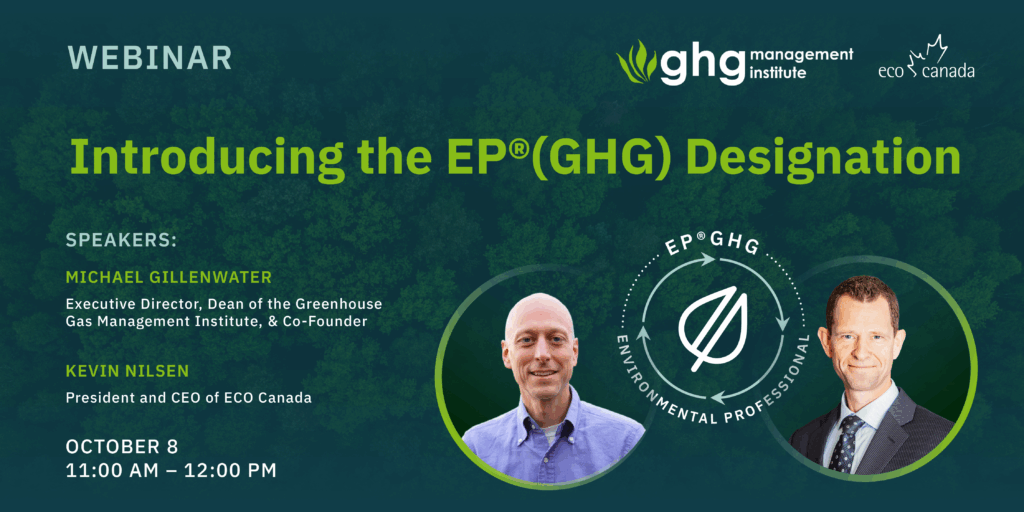 WEBINAR

ghg management institute

eco canada

Introducing the EP®(GHG) Designation

SPEAKERS:

MICHAEL GILLENWATER

Executive Director, Dean of the Greenhouse Gas Management Institute, & Co-Founder

KEVIN NILSEN

President and CEO of ECO Canada

OCTOBER 8
11:00 AM – 12:00 PM

EP® GHG

ENVIRONMENTAL PROFESSIONAL